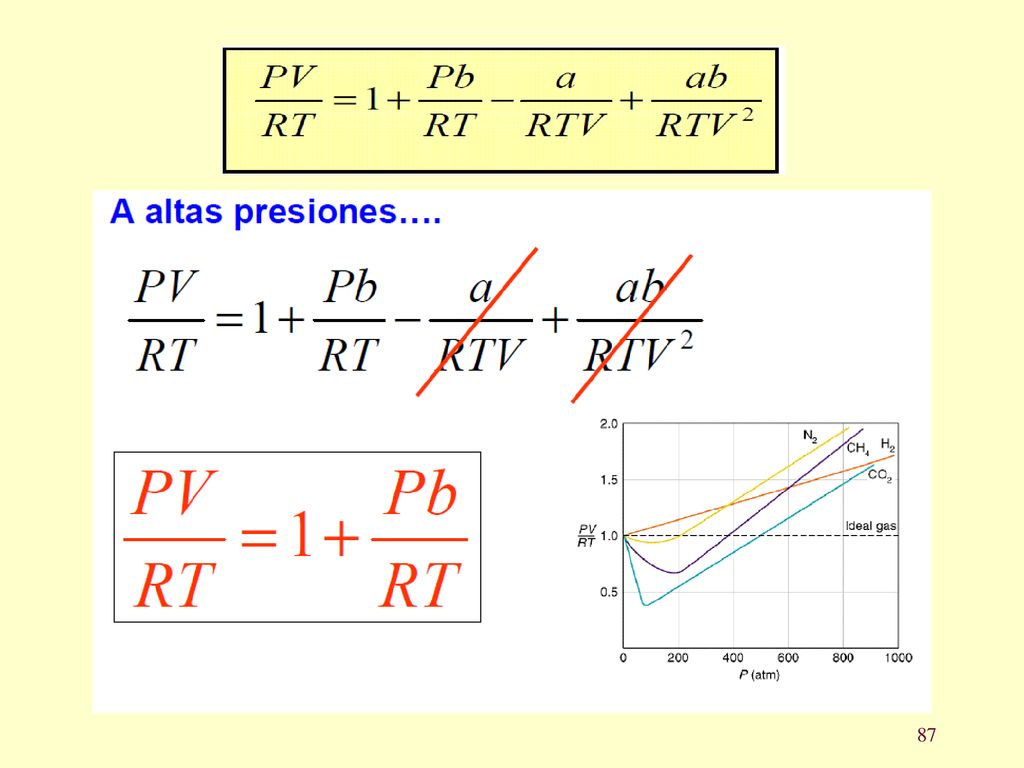 $\frac{PV}{RT} = 1 + \frac{Pb}{RT} - \frac{a}{RTV} + \frac{ab}{RTV^2}$

A altas presiones….

$\frac{PV}{RT} = 1 + \frac{Pb}{RT} - \frac{a}{RTV} + \frac{ab}{RTV^2}$

$\frac{PV}{RT} = 1 + \frac{Pb}{RT}$

2.0
1.5
$\frac{PV}{RT}$ 1.0
0.5
0
200
400
600
800
1000
$P$ (atm)
$N_2$
$CH_4$
$H_2$
$CO_2$
Ideal gas

87